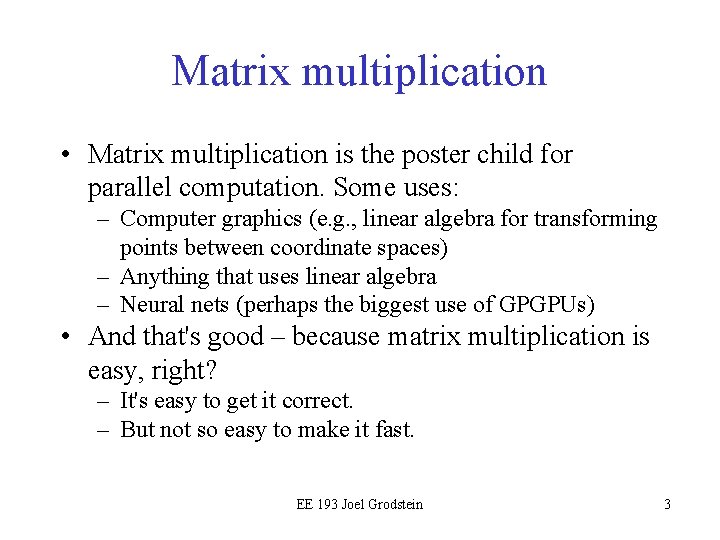 Matrix multiplication

• Matrix multiplication is the poster child for parallel computation. Some uses:
– Computer graphics (e.g., linear algebra for transforming points between coordinate spaces)
– Anything that uses linear algebra
– Neural nets (perhaps the biggest use of GPGPUs)
• And that's good – because matrix multiplication is easy, right?
– It's easy to get it correct.
– But not so easy to make it fast.

EE 193 Joel Grodstein

3